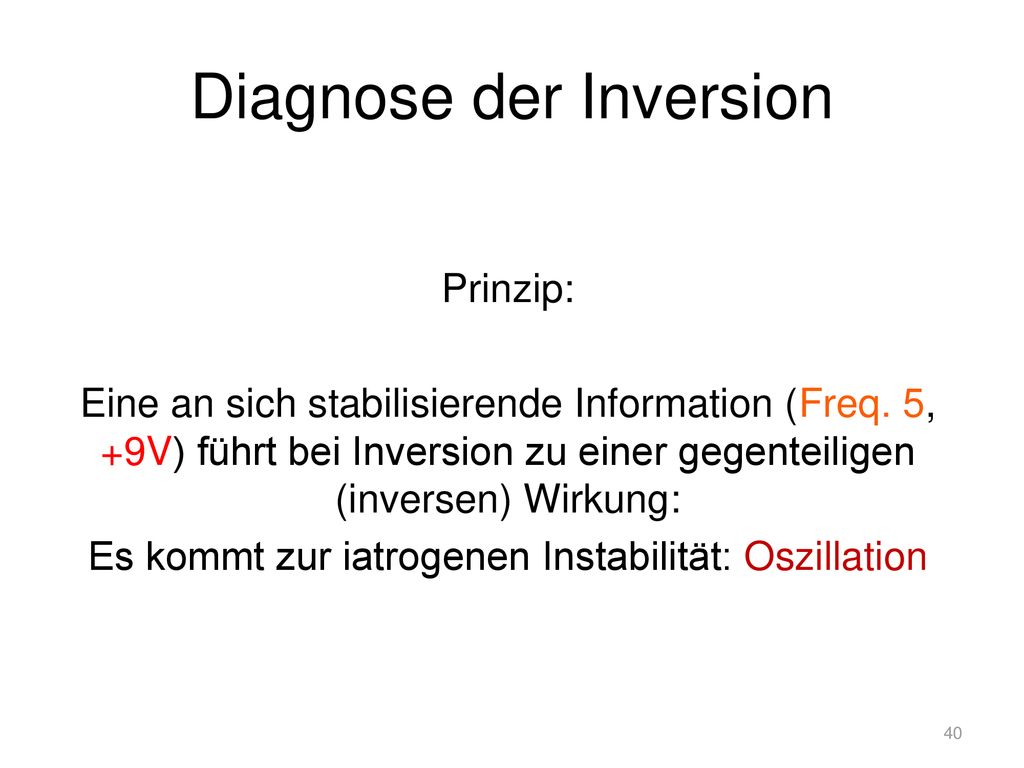 Diagnose der Inversion

Prinzip:

Eine an sich stabilisierende Information (Freq. 5, +9V) führt bei Inversion zu einer gegenteiligen (inversen) Wirkung:

Es kommt zur iatrogenen Instabilität: Oszillation

40